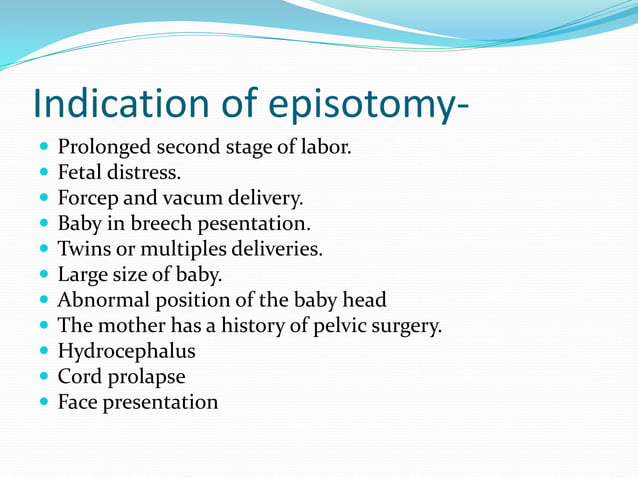 Indication of episotomy-

- Prolonged second stage of labor.
- Fetal distress.
- Forcep and vacum delivery.
- Baby in breech pesentation.
- Twins or multiples deliveries.
- Large size of baby.
- Abnormal position of the baby head
- The mother has a history of pelvic surgery.
- Hydrocephalus
- Cord prolapse
- Face presentation